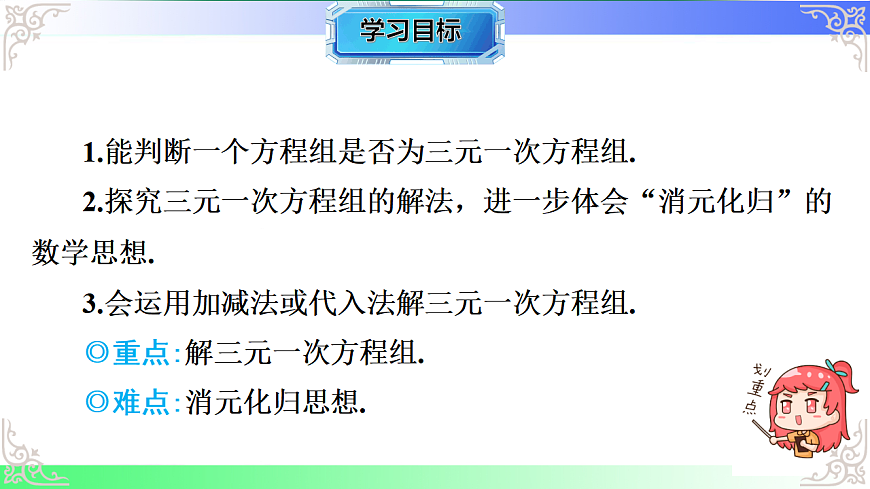 学习目标

1.能判断一个方程组是否为三元一次方程组.

2.探究三元一次方程组的解法，进一步体会“消元化归”的数学思想.

3.会运用加减法或代入法解三元一次方程组.

◎重点:解三元一次方程组.

◎难点:消元化归思想.

划重点